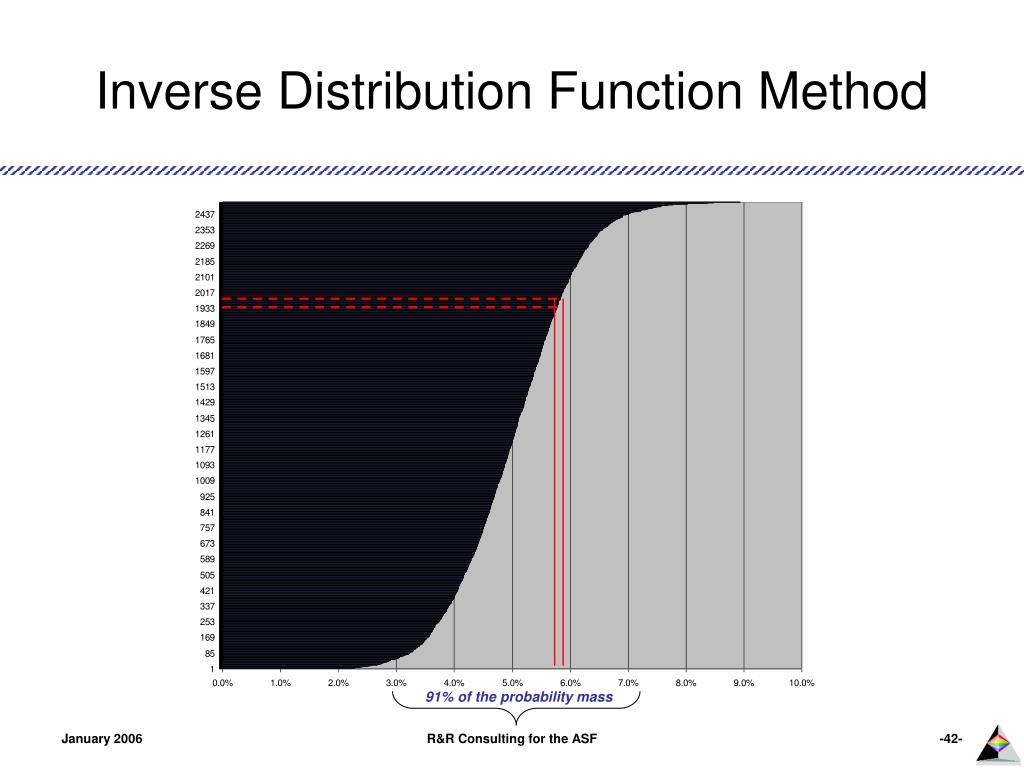 Inverse Distribution Function Method

2437
2353
2269
2185
2101
2017
1933
1849
1765
1681
1597
1513
1429
1345
1261
1177
1093
1009
925
841
757
673
589
505
421
337
253
169
85
1

0.0% 1.0% 2.0% 3.0% 4.0% 5.0% 6.0% 7.0% 8.0% 9.0% 10.0%

91% of the probability mass

January 2006

R&R Consulting for the ASF

-42-